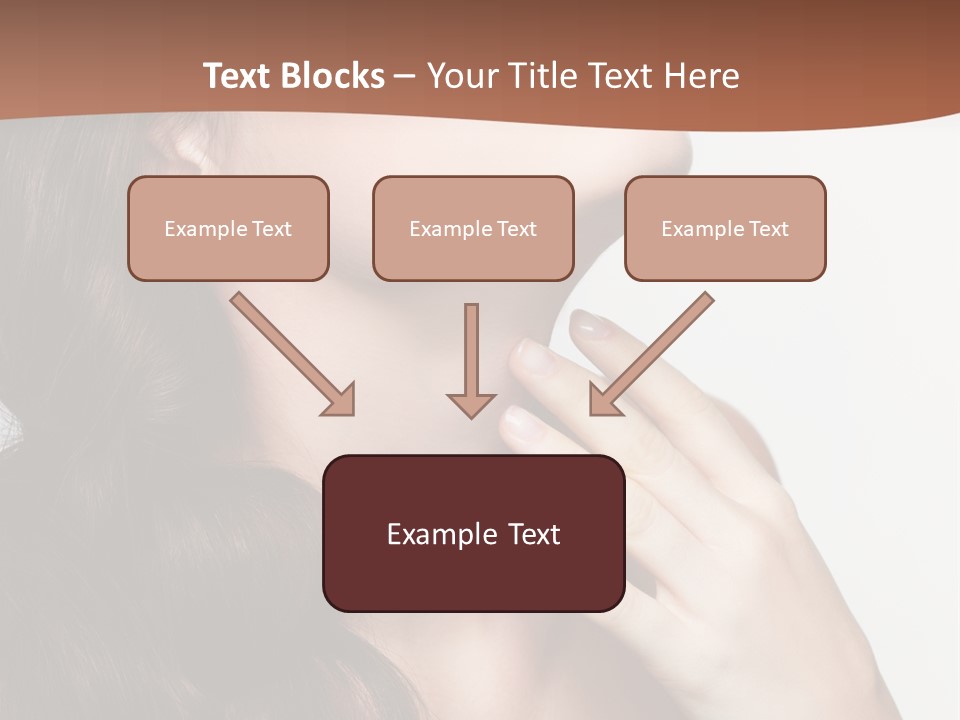 Text Blocks – Your Title Text Here

Example Text

Example Text

Example Text

Example Text